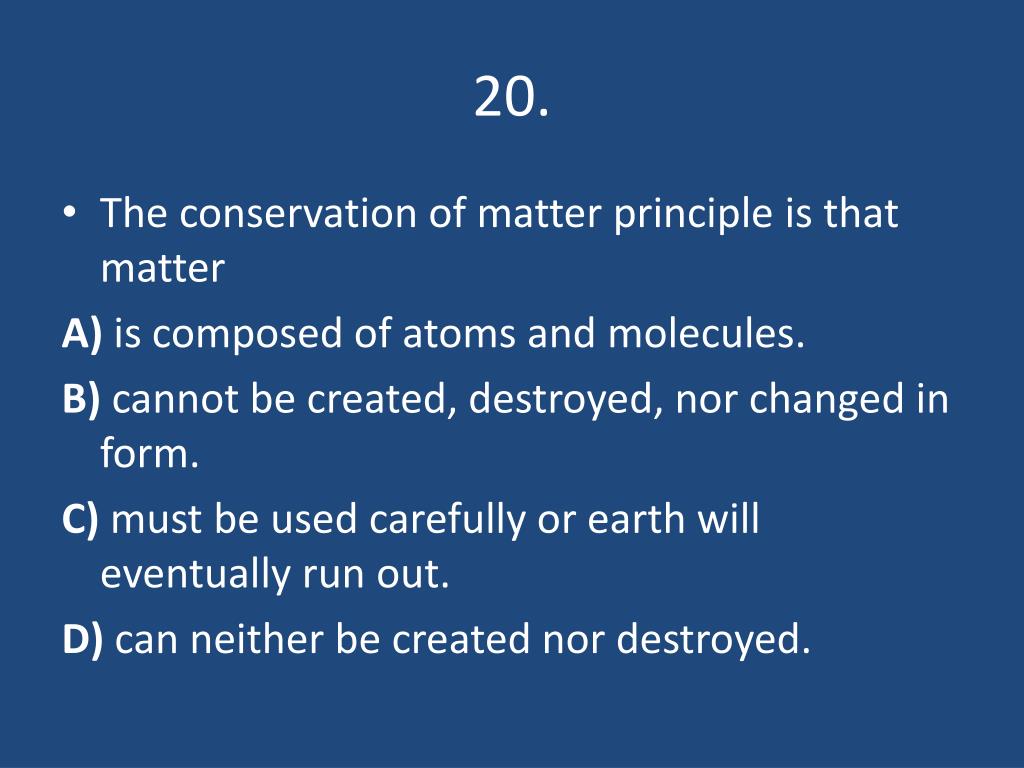 20.

• The conservation of matter principle is that matter

A) is composed of atoms and molecules.

B) cannot be created, destroyed, nor changed in form.

C) must be used carefully or earth will eventually run out.

D) can neither be created nor destroyed.